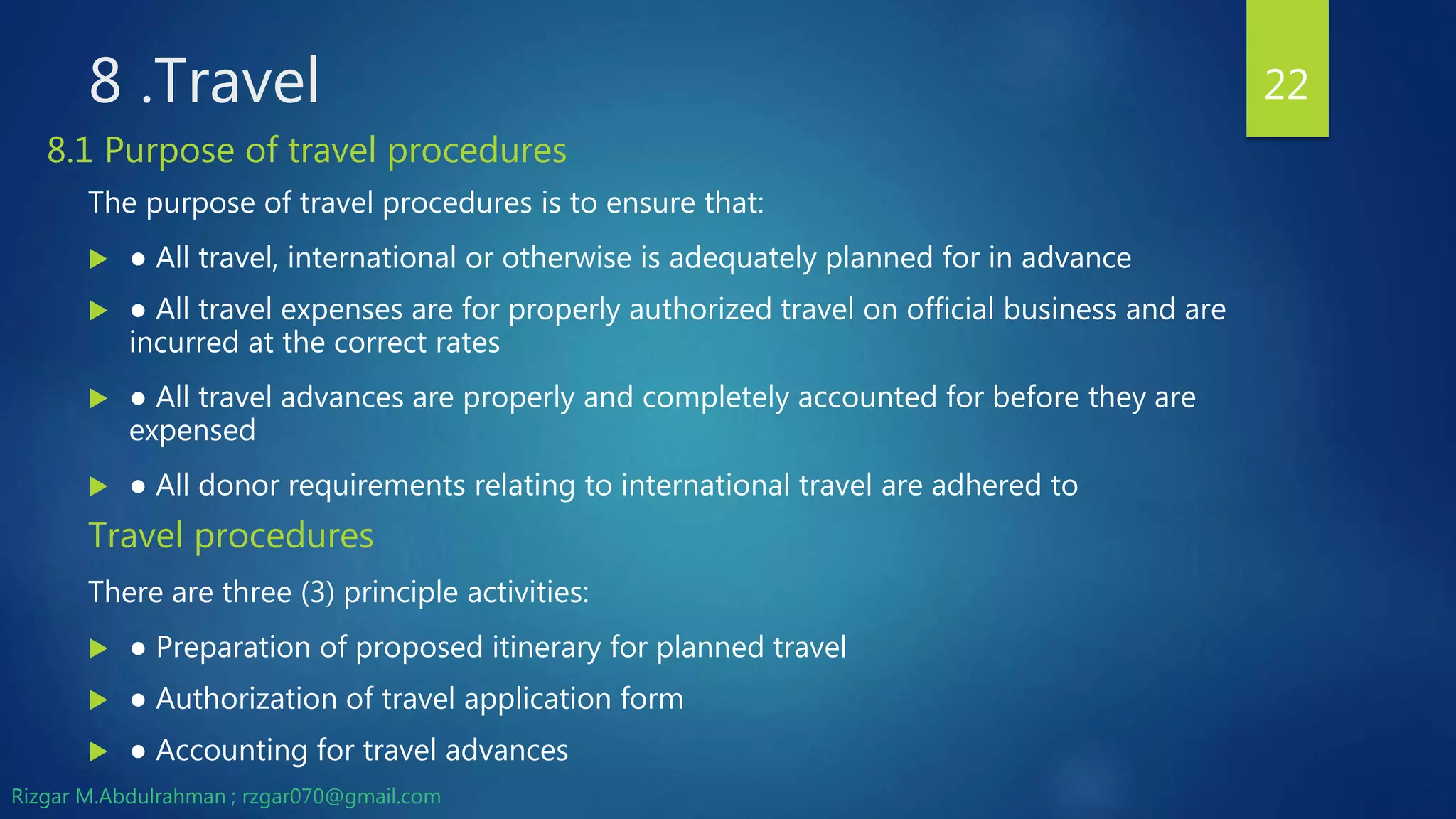 8 .Travel

22

8.1 Purpose of travel procedures

The purpose of travel procedures is to ensure that:

● All travel, international or otherwise is adequately planned for in advance

● All travel expenses are for properly authorized travel on official business and are incurred at the correct rates

● All travel advances are properly and completely accounted for before they are expensed

● All donor requirements relating to international travel are adhered to

Travel procedures

There are three (3) principle activities:

● Preparation of proposed itinerary for planned travel

● Authorization of travel application form

● Accounting for travel advances

Rizgar M.Abdulrahman ; rzgar070@gmail.com